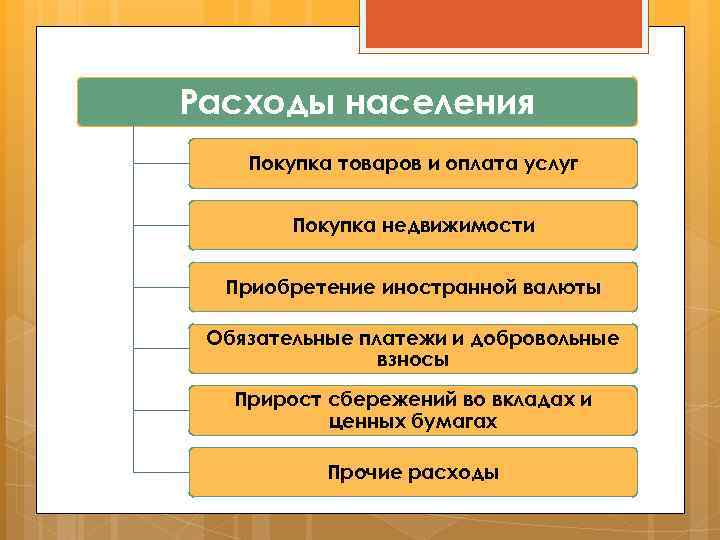 Расходы населения

Покупка товаров и оплата услуг

Покупка недвижимости

Приобретение иностранной валюты

Обязательные платежи и добровольные взносы

Прирост сбережений во вкладах и ценных бумагах

Прочие расходы